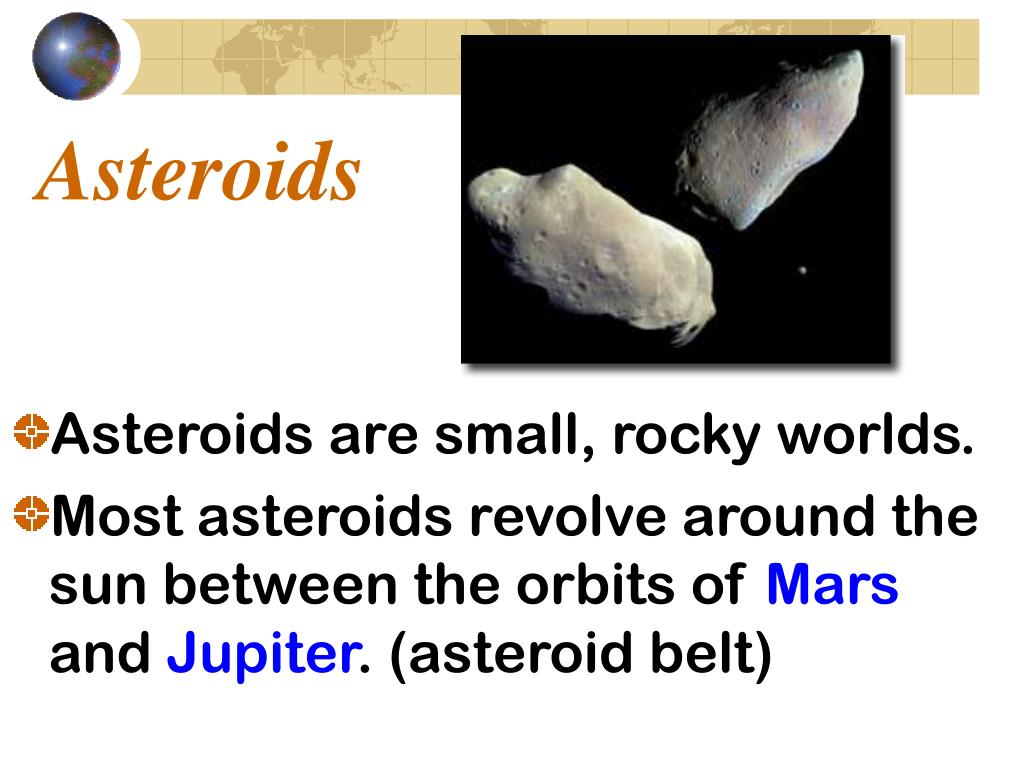 Asteroids

Asteroids are small, rocky worlds.

Most asteroids revolve around the sun between the orbits of Mars and Jupiter. (asteroid belt)